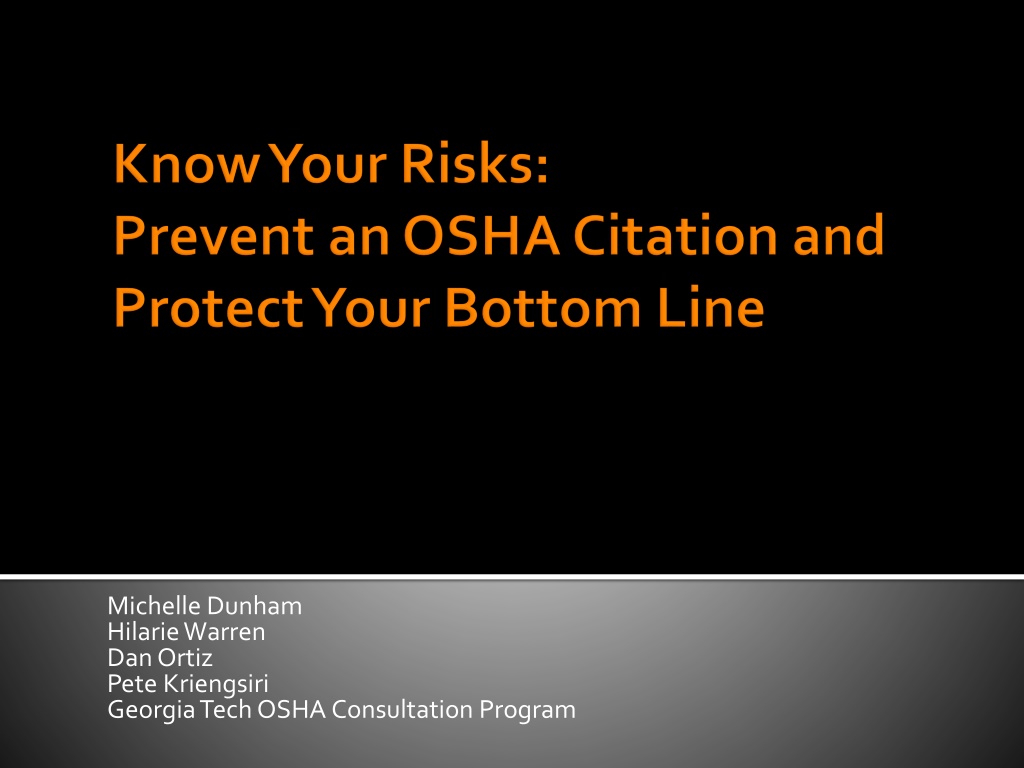 Know Your Risks:
Prevent an OSHA Citation and Protect Your Bottom Line

Michelle Dunham
Hilarie Warren
Dan Ortiz
Pete Kriengsiri
Georgia Tech OSHA Consultation Program